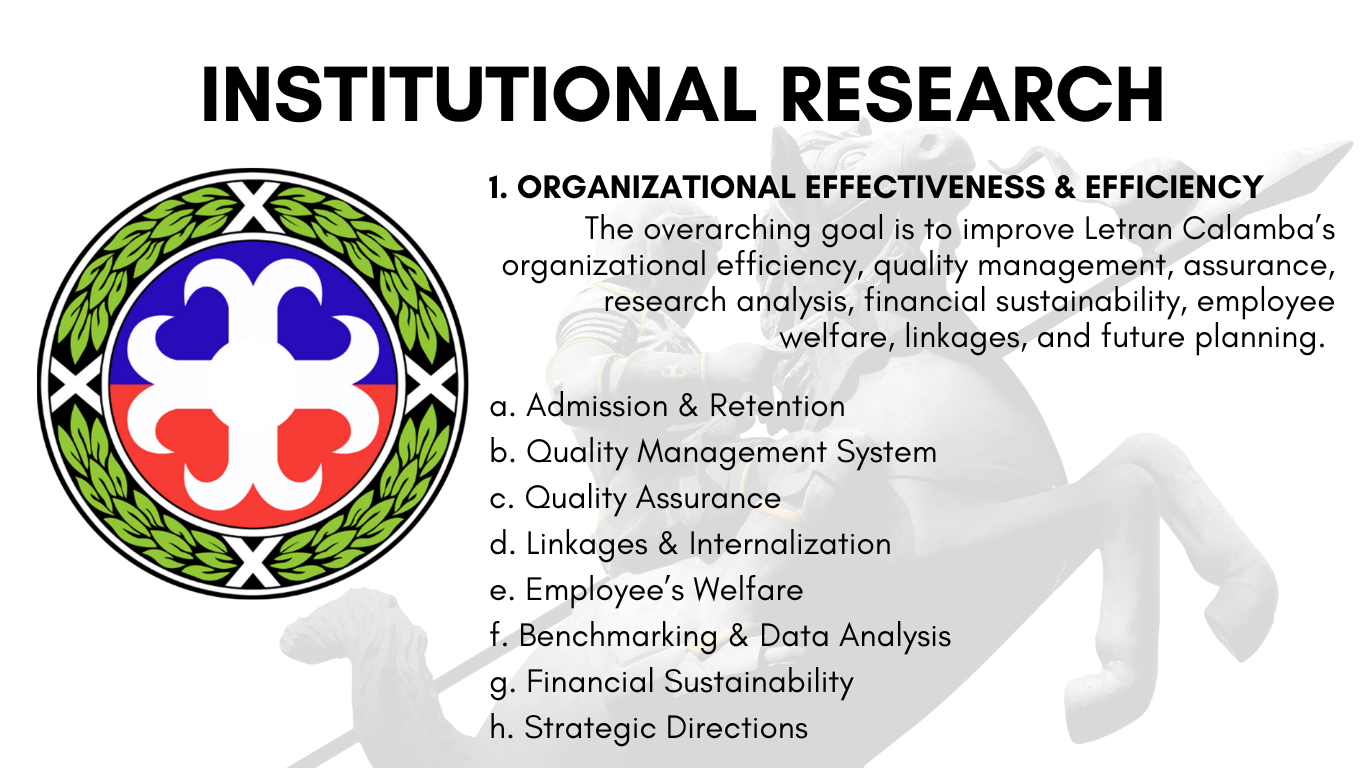 INSTITUTIONAL RESEARCH

1. ORGANIZATIONAL EFFECTIVENESS & EFFICIENCY

The overarching goal is to improve Letran Calamba's organizational efficiency, quality management, assurance, research analysis, financial sustainability, employee welfare, linkages, and future planning.

a. Admission & Retention
b. Quality Management System
c. Quality Assurance
d. Linkages & Internalization
e. Employee's Welfare
f. Benchmarking & Data Analysis
g. Financial Sustainability
h. Strategic Directions